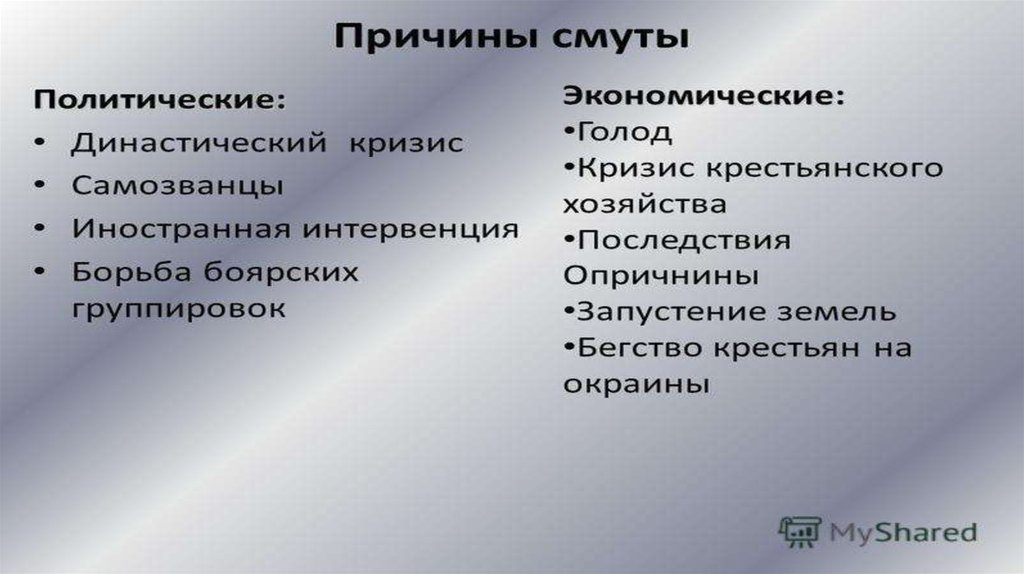 Причины смуты

Политические:
• Династический кризис
• Самозванцы
• Иностранная интервенция
• Борьба боярских группировок

Экономические:
•Голод
•Кризис крестьянского хозяйства
•Последствия Опричнины
•Запустение земель
•Бегство крестьян на окраины

MyShared